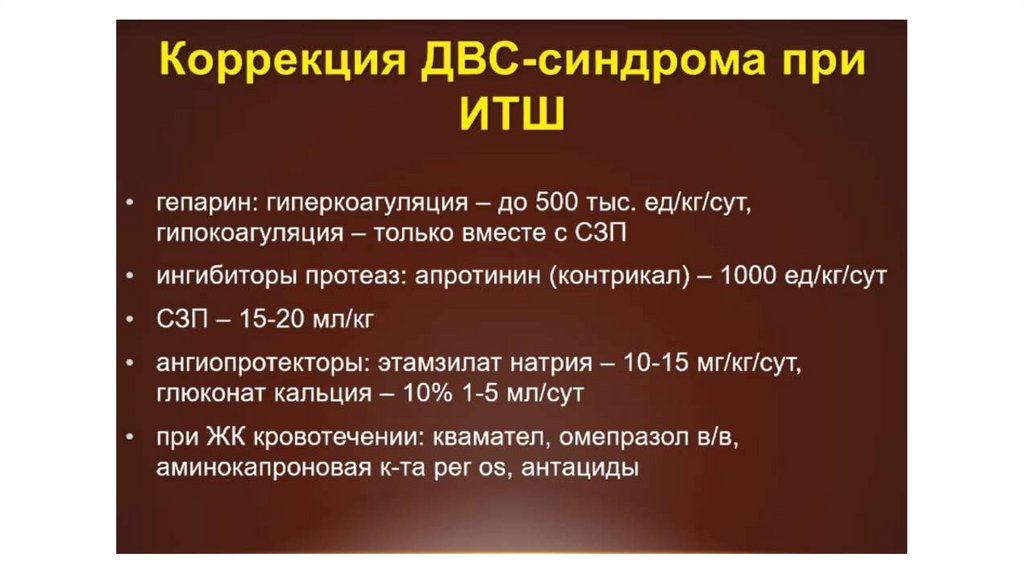 Коррекция ДВС-синдрома при ИТШ

• гепарин: гиперкоагуляция – до 500 тыс. ед/кг/сут, гипокоагуляция – только вместе с СЗП

• ингибиторы протеаз: апротинин (контрикал) – 1000 ед/кг/сут

• СЗП – 15-20 мл/кг

• ангиопротекторы: этамзилат натрия – 10-15 мг/кг/сут, глюконат кальция – 10% 1-5 мл/сут

• при ЖК кровотечении: квамател, омепразол в/в, аминокапроновая к-та per os, антациды